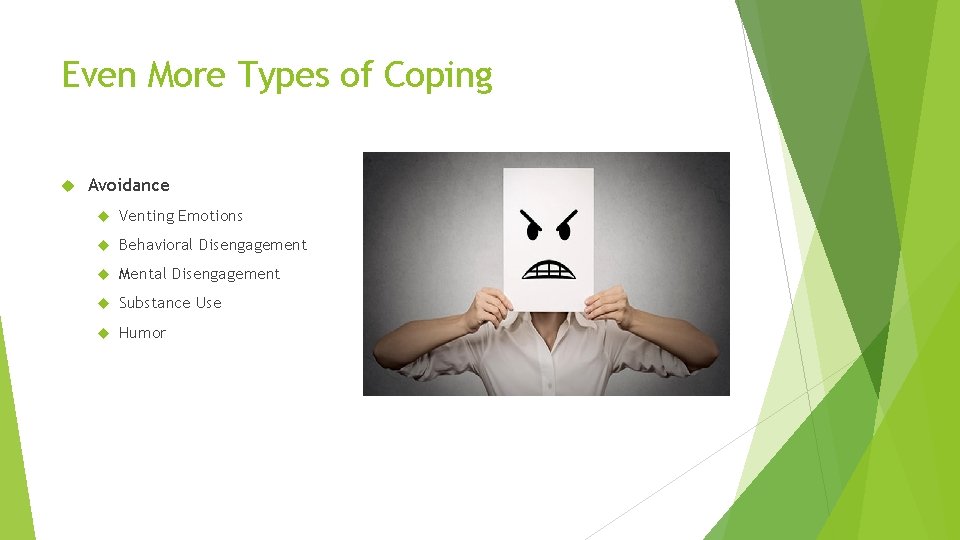 Even More Types of Coping

Avoidance

Venting Emotions

Behavioral Disengagement

Mental Disengagement

Substance Use

Humor